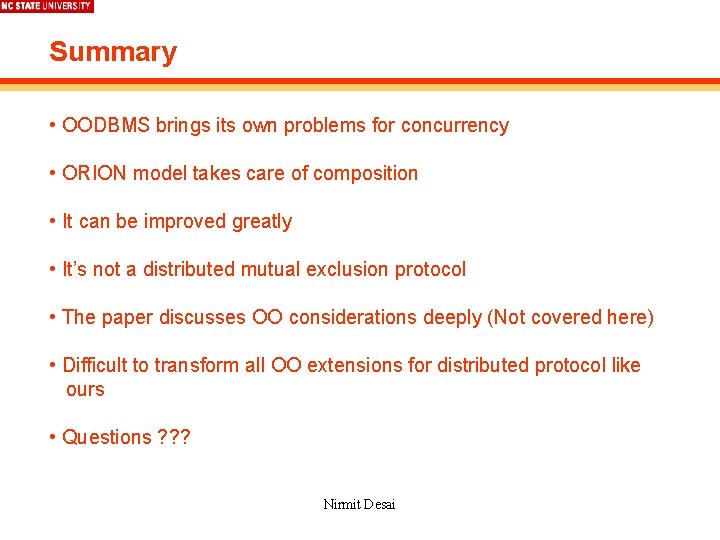 NC STATE UNIVERSITY

Summary

• OODBMS brings its own problems for concurrency

• ORION model takes care of composition

• It can be improved greatly

• It's not a distributed mutual exclusion protocol

• The paper discusses OO considerations deeply (Not covered here)

• Difficult to transform all OO extensions for distributed protocol like ours

• Questions ???

Nirmit Desai